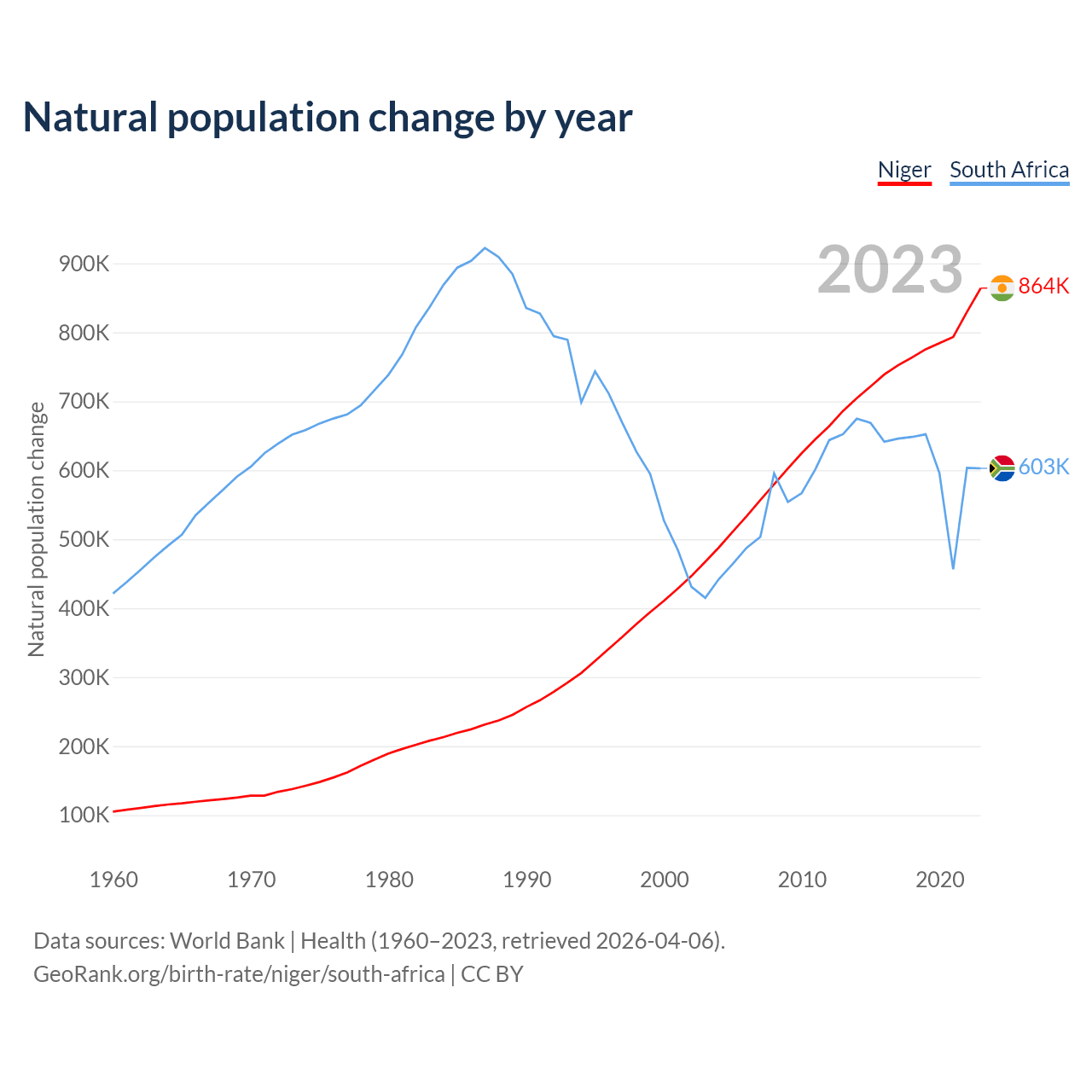 Natural population change by year

Niger South Africa

2023

864K

603K

Natural population change

900K
800K
700K
600K
500K
400K
300K
200K
100K

1960 1970 1980 1990 2000 2010 2020

Data sources: World Bank | Health (1960–2023, retrieved 2026-04-06).
GeoRank.org/birth-rate/niger/south-africa | CC BY